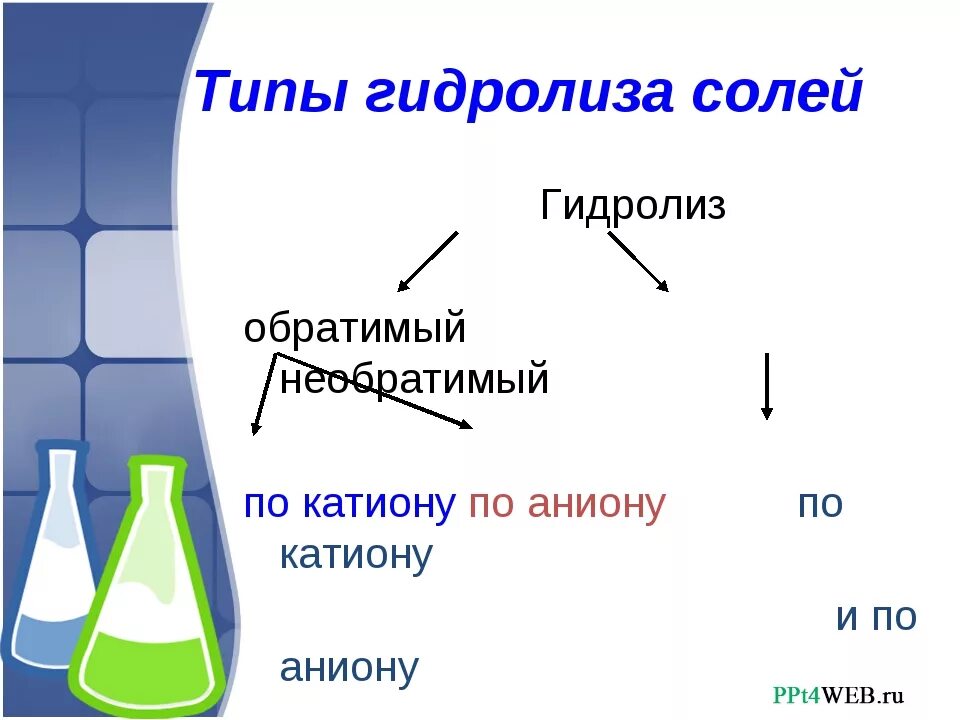 Типы гидролиза солей

Гидролиз

обратимый необратимый

по катиону по аниону по катиону и по аниону

PPt4WEB.ru